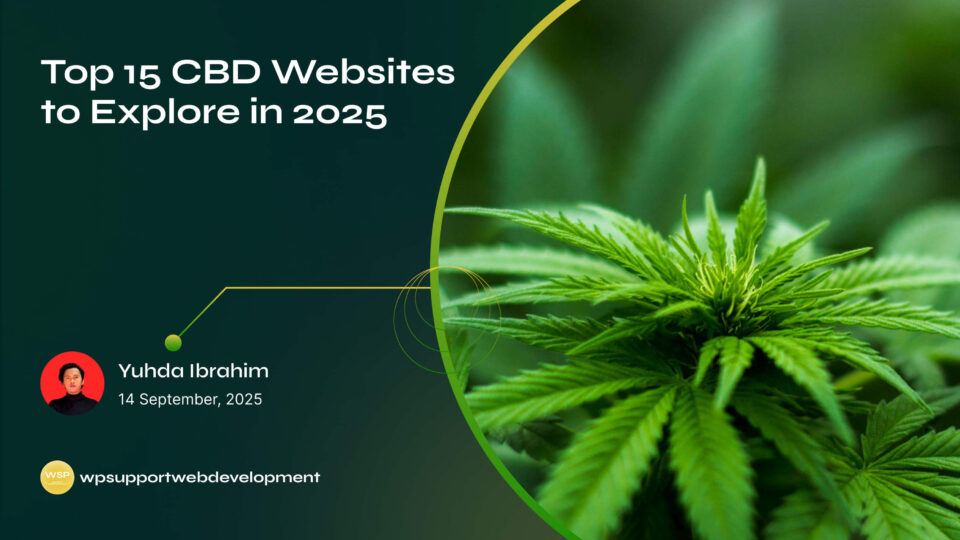 Top 15 CBD Websites to Explore in 2025

Yuhda Ibrahim
14 September, 2025

WSP
wpsupportwebdevelopment